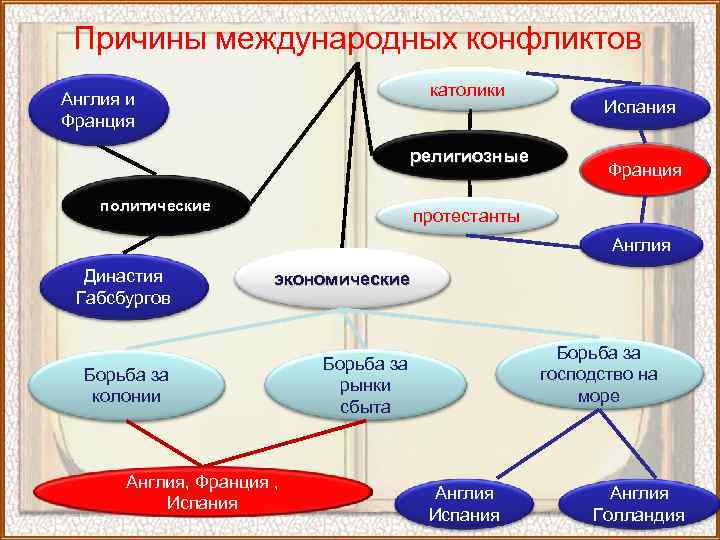 Причины международных конфликтов

Англия и Франция

политические

Династия Габсбургов

католики

религиозные

протестанты

Испания

Франция

Англия

экономические

Борьба за колонии

Борьба за рынки сбыта

Борьба за господство на море

Англия, Франция , Испания

Англия Испания

Англия Голландия